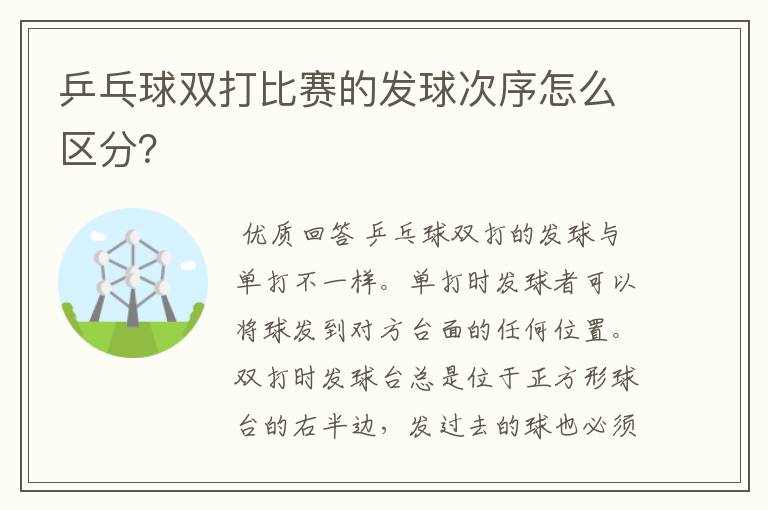 乒乓球双打比赛的发球次序怎么区分?

优质回答 乒乓球双打的发球与单打不一样。单打时发球者可以将球发到对方台面的任何位置。双打时发球台总是位于正方形球台的右半边，发过去的球也必须